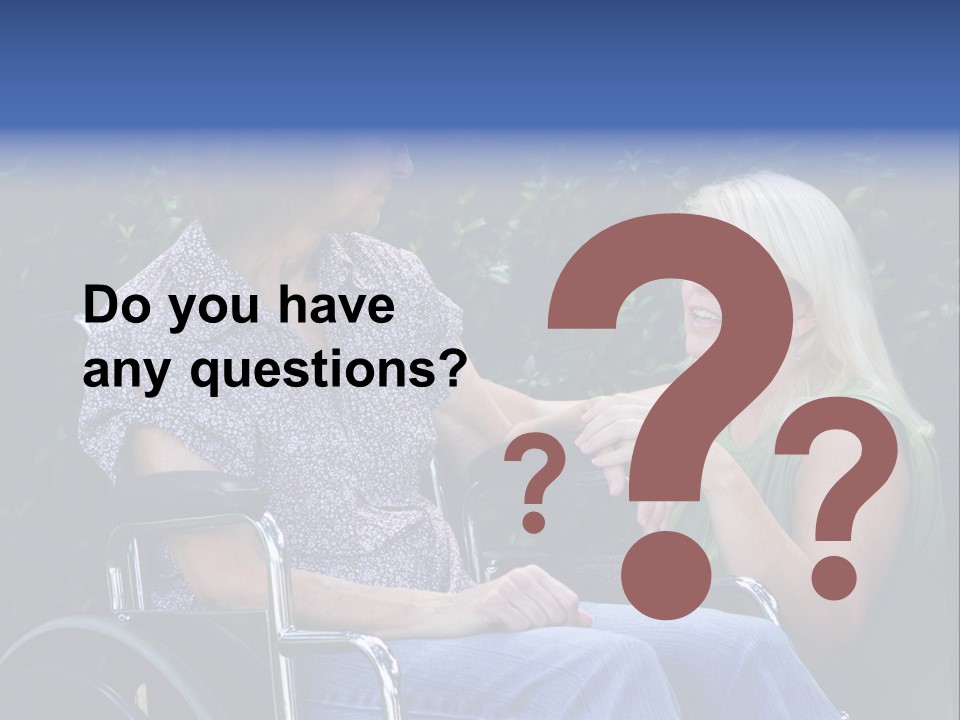 Do you have any questions?

? ? ?